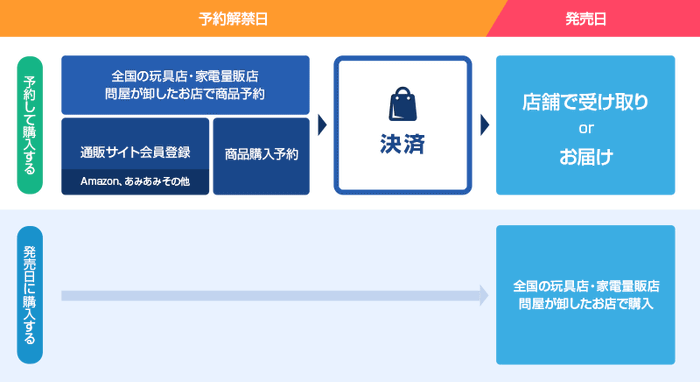 予約解禁日

発売日

予約して購入する

全国の玩具店・家電量販店
問屋が卸したお店で商品予約

通販サイト会員登録

Amazon、あみあみその他

商品購入予約

決済

店舗で受け取り
or
お届け

発売日に購入する

全国の玩具店・家電量販店
問屋が卸したお店で購入